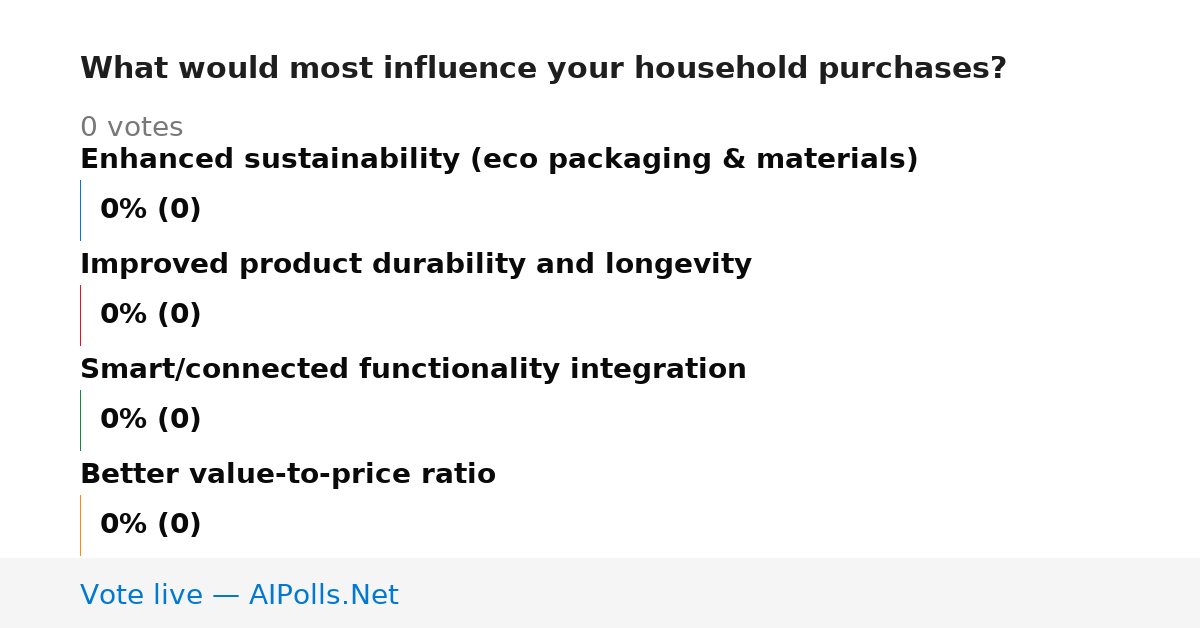 What would most influence your household purchases?

0 votes

Enhanced sustainability (eco packaging & materials)

0% (0)

Improved product durability and longevity

0% (0)

Smart/connected functionality integration

0% (0)

Better value-to-price ratio

0% (0)

Vote live — AIPolls.Net